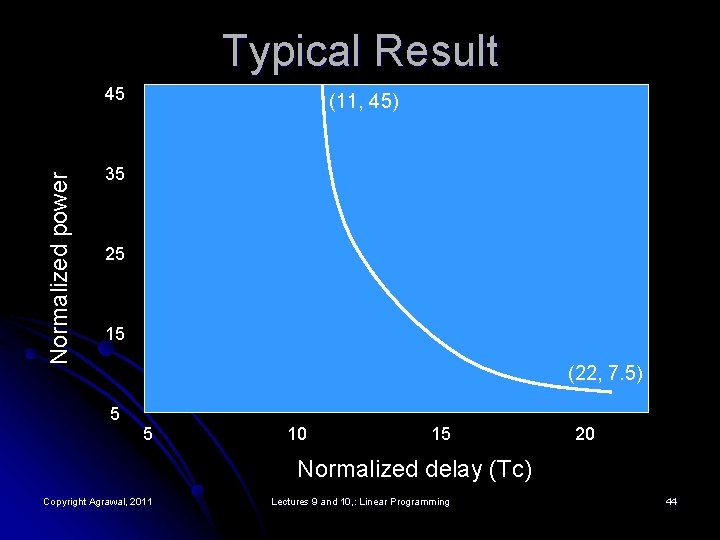 Typical Result

Normalized power

45

35

25

15

5

(11, 45)

(22, 7.5)

5

10

15

20

Normalized delay (Tc)

Copyright Agrawal, 2011

Lectures 9 and 10,: Linear Programming

44